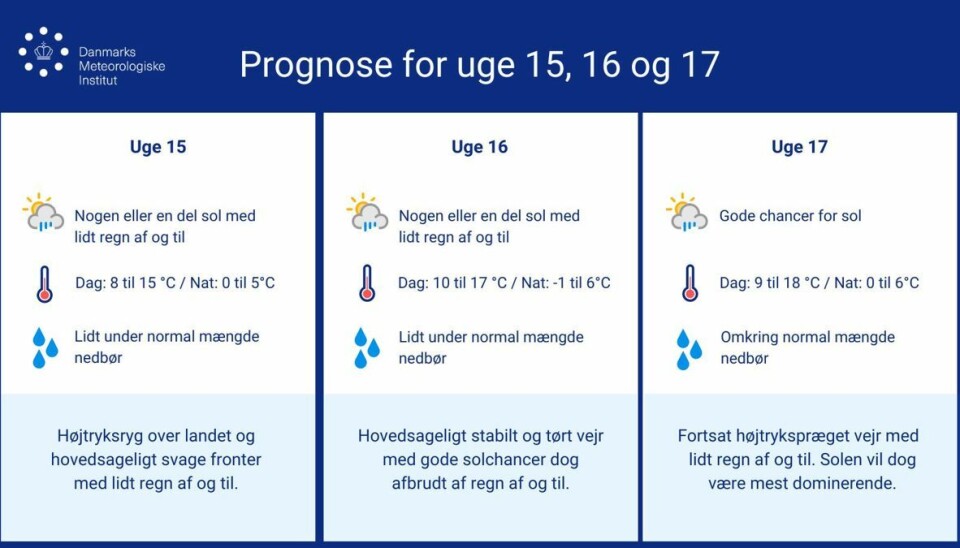 Danmarks Meteorologiske Institut

Prognose for uge 15, 16 og 17

Uge 15

Nogen eller en del sol med lidt regn af og til

Dag: 8 til 15 °C / Nat: 0 til 5°C

Lidt under normal mængde nedbør

Højtryksryg over landet og hovedsageligt svage fronter med lidt regn af og til.

Uge 16

Nogen eller en del sol med lidt regn af og til

Dag: 10 til 17 °C / Nat: -1 til 6°C

Lidt under normal mængde nedbør

Hovedsageligt stabilt og tørt vejr med gode solchancer dog afbrudt af regn af og til.

Uge 17

Gode chancer for sol

Dag: 9 til 18 °C / Nat: 0 til 6°C

Omkring normal mængde nedbør

Fortsat højtrykspræget vejr med lidt regn af og til. Solen vil dog være mest dominerende.